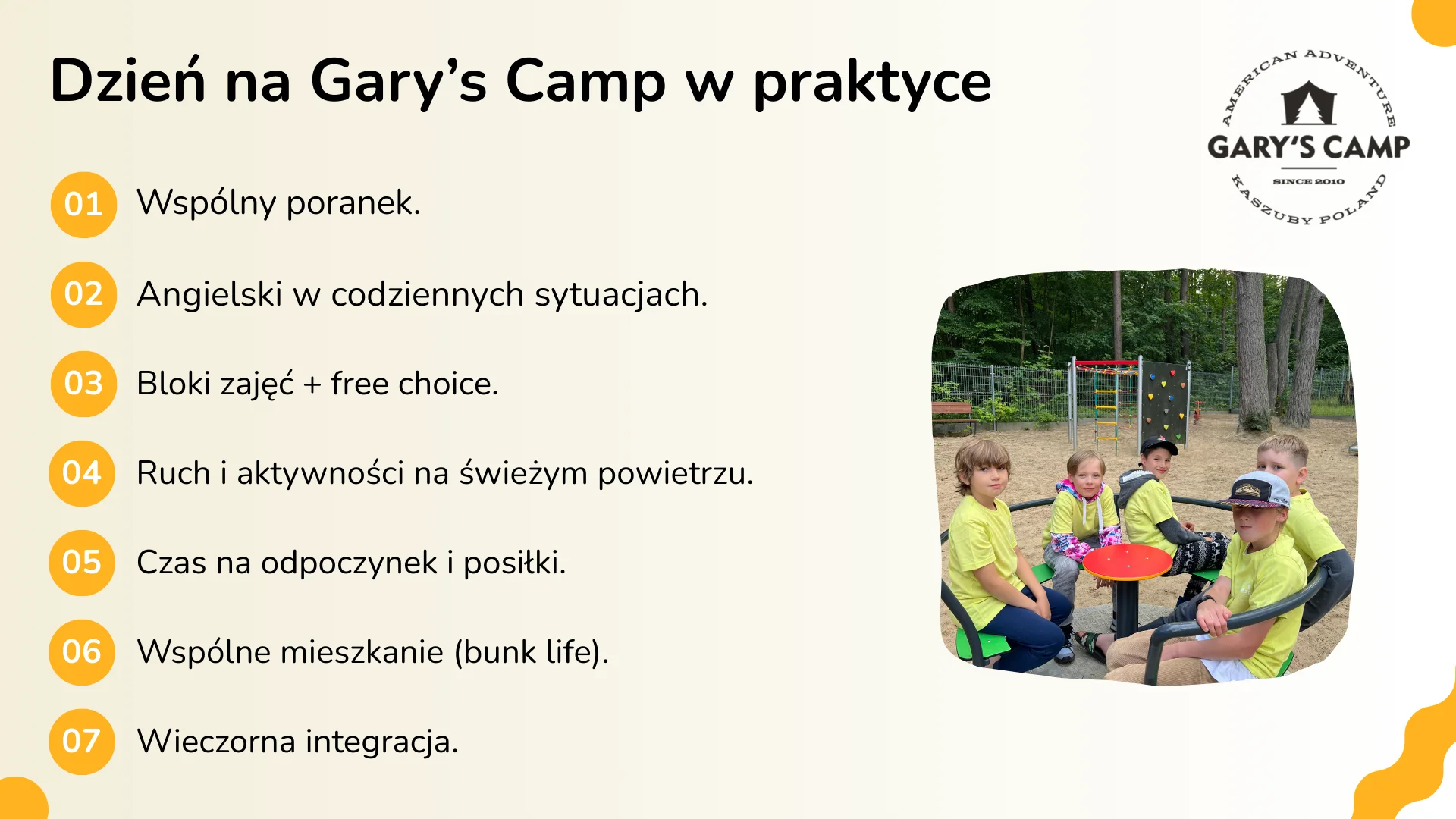 Dzień na Gary's Camp w praktyce

AMERICAN ADVENTURE
GARY'S CAMP
SINCE 2010
KASZUBY POLAND

01 Wspólny poranek.

02 Angielski w codziennych sytuacjach.

03 Bloki zajęć + free choice.

04 Ruch i aktywności na świeżym powietrzu.

05 Czas na odpoczynek i posiłki.

06 Wspólne mieszkanie (bunk life).

07 Wieczorna integracja.